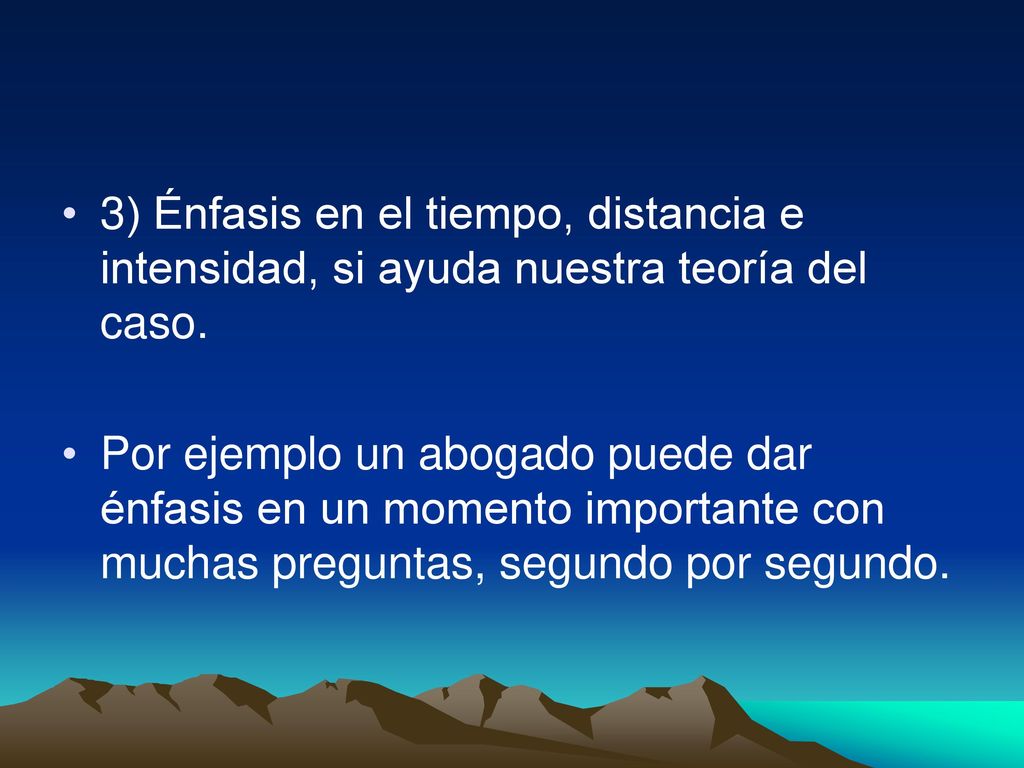 • 3) Énfasis en el tiempo, distancia e intensidad, si ayuda nuestra teoría del caso.

• Por ejemplo un abogado puede dar énfasis en un momento importante con muchas preguntas, segundo por segundo.